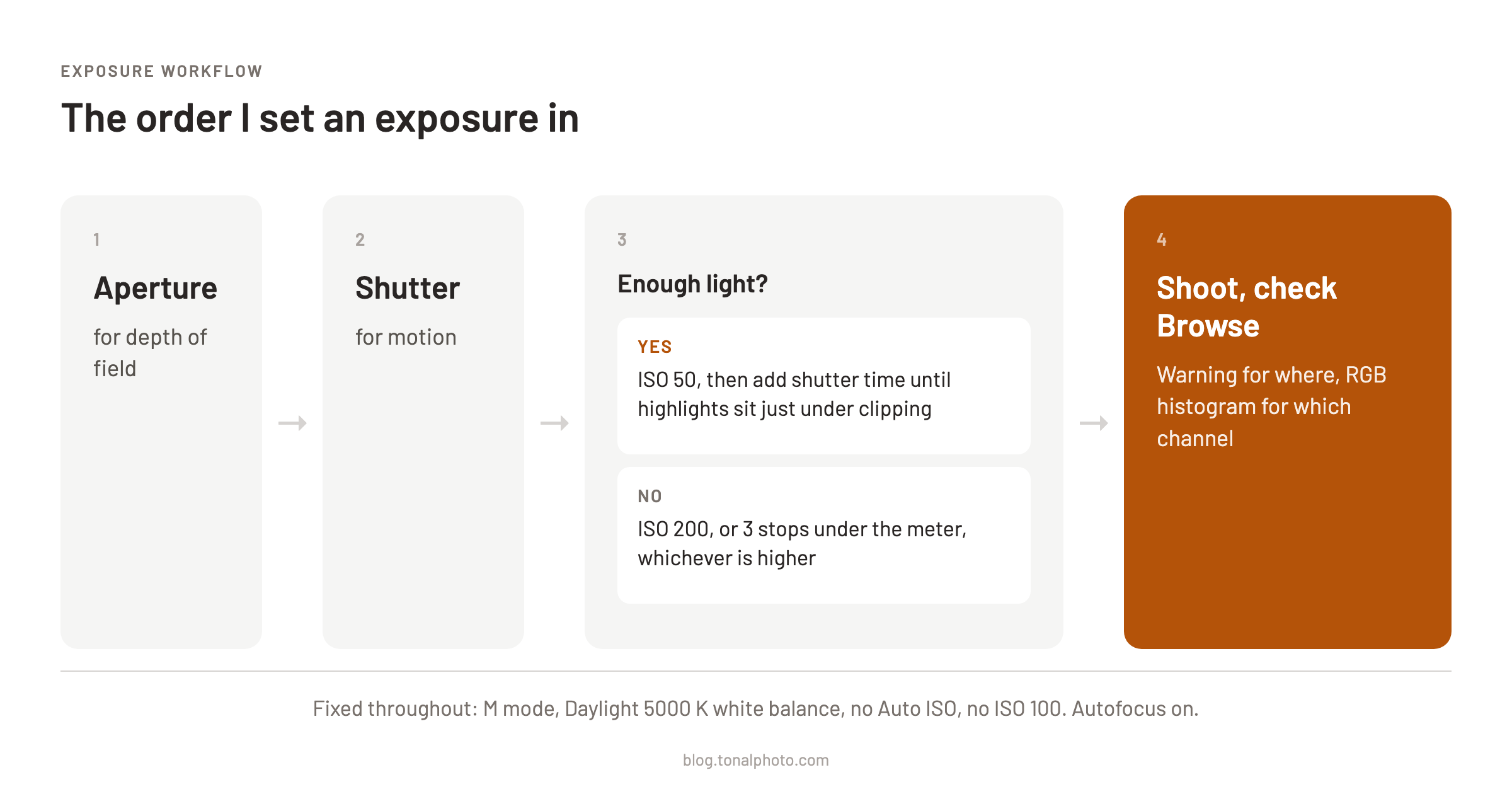 EXPOSURE WORKFLOW

The order I set an exposure in

1

Aperture

for depth of field

2

Shutter

for motion

3

Enough light?

YES

ISO 50, then add shutter time until highlights sit just under clipping

NO

ISO 200, or 3 stops under the meter, whichever is higher

4

Shoot, check Browse

Warning for where, RGB histogram for which channel

Fixed throughout: M mode, Daylight 5000 K white balance, no Auto ISO, no ISO 100. Autofocus on.

blog.tonalphoto.com